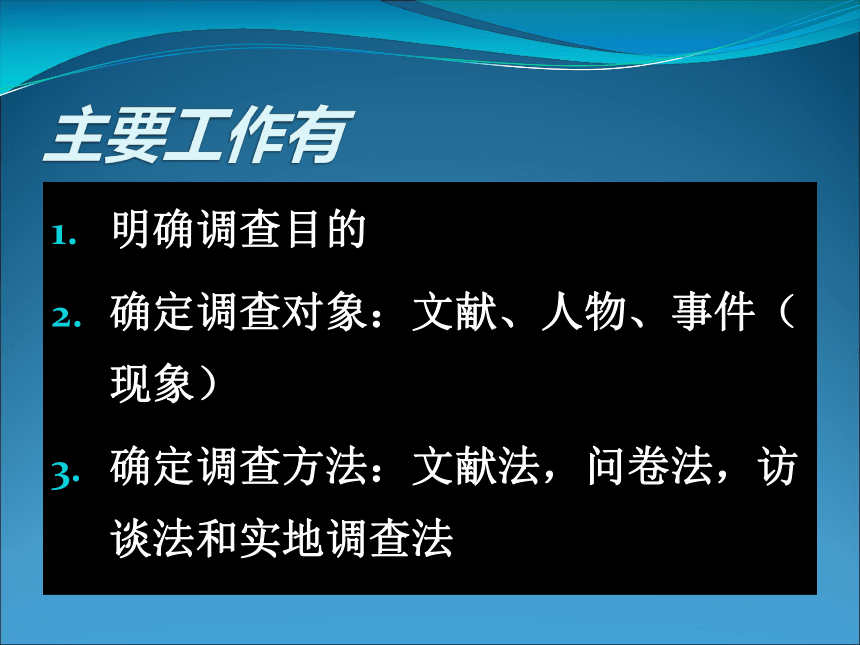 主要工作有

1. 明确调查目的
2. 确定调查对象：文献、人物、事件（现象）
3. 确定调查方法：文献法，问卷法，访谈法和实地调查法